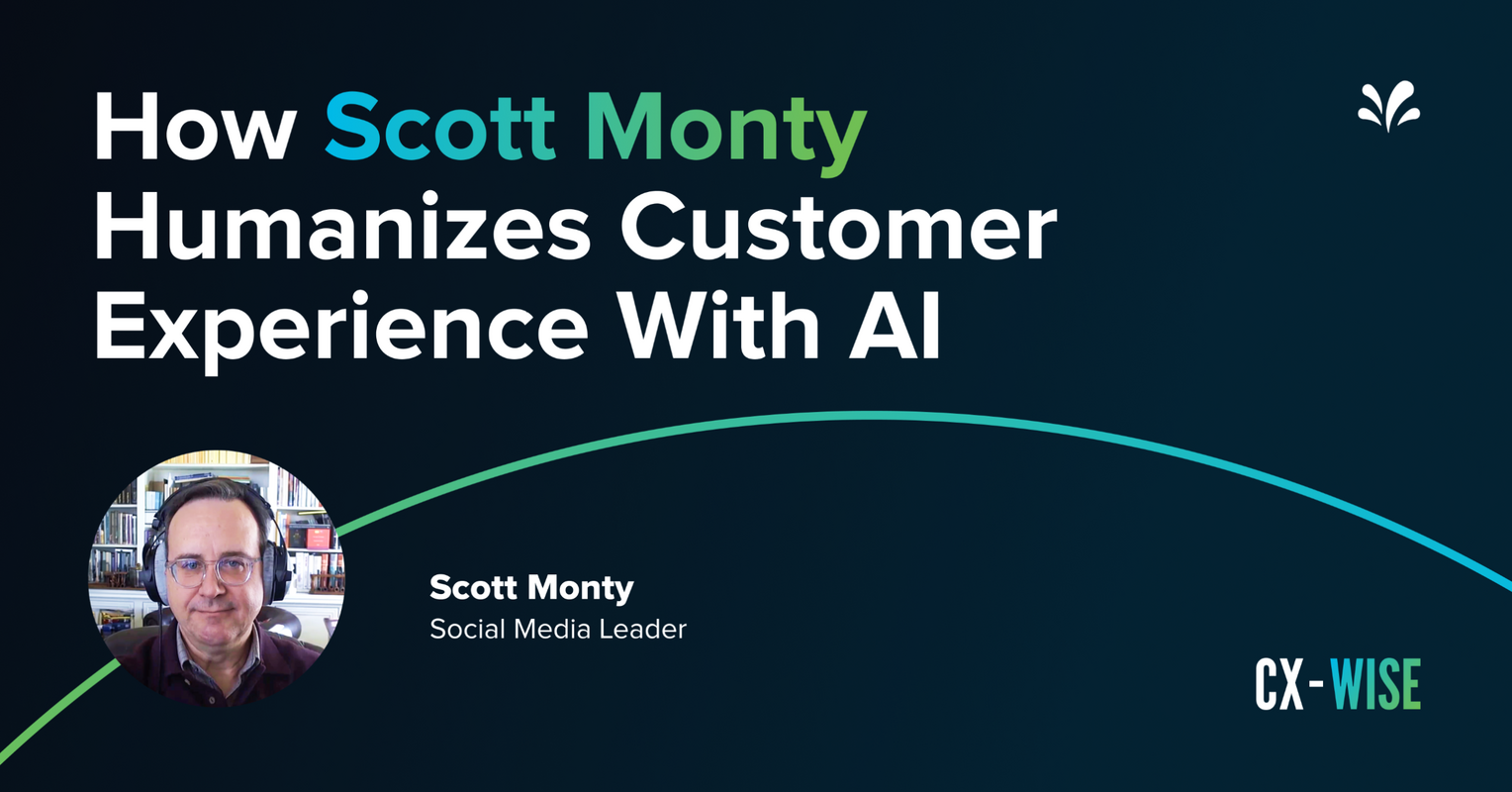 How Scott Monty Humanizes Customer Experience With AI

Scott Monty
Social Media Leader

CX-WISE